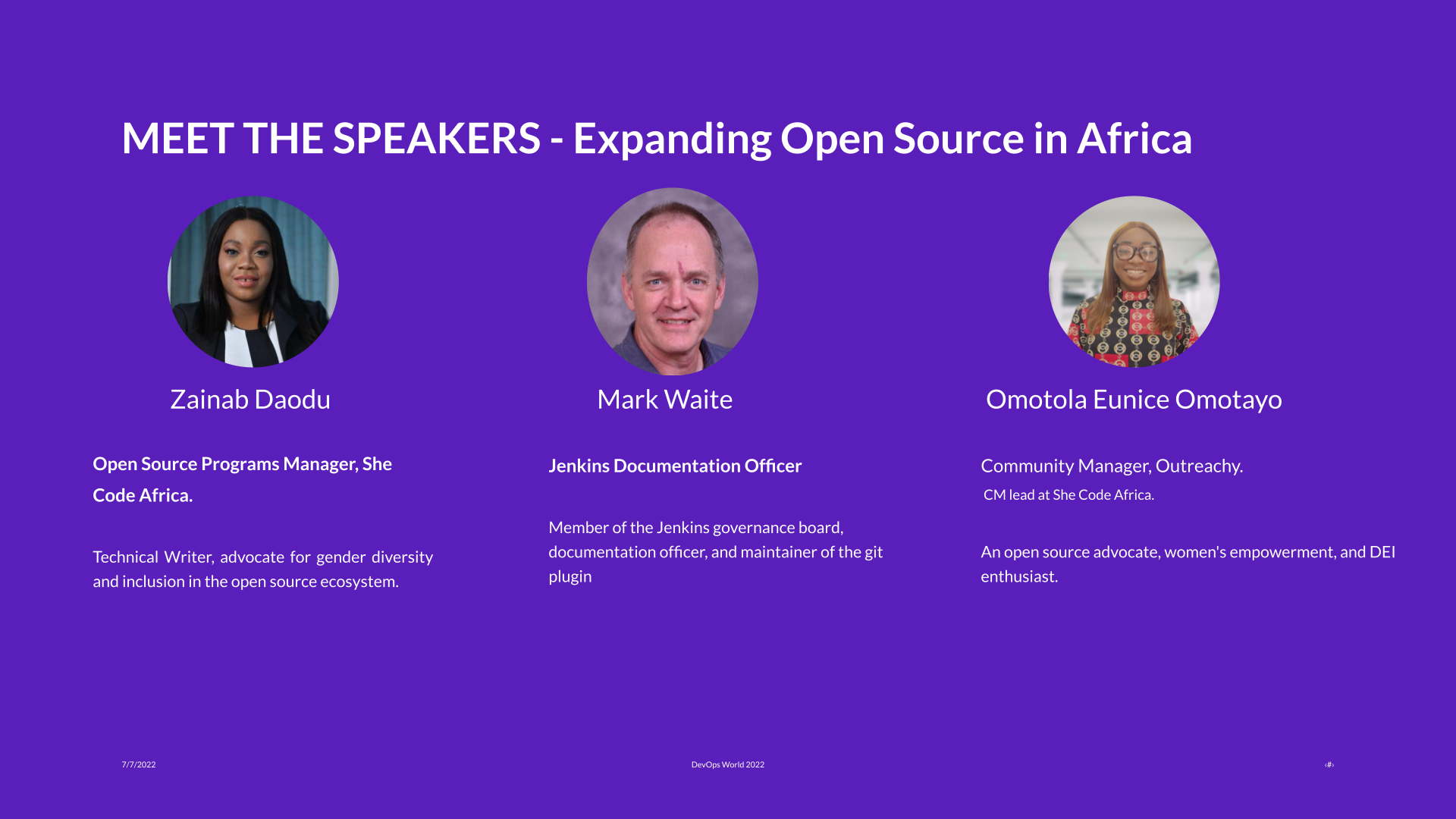 MEET THE SPEAKERS - Expanding Open Source in Africa

Zainab Daodu

Open Source Programs Manager, She Code Africa.

Technical Writer, advocate for gender diversity and inclusion in the open source ecosystem.

Mark Waite

Jenkins Documentation Officer

Member of the Jenkins governance board, documentation officer, and maintainer of the git plugin

Omotola Eunice Omotayo

Community Manager, Outreachy.

CM lead at She Code Africa.

An open source advocate, women's empowerment, and DEI enthusiast.

7/7/2022

DevOps World 2022

‹#›